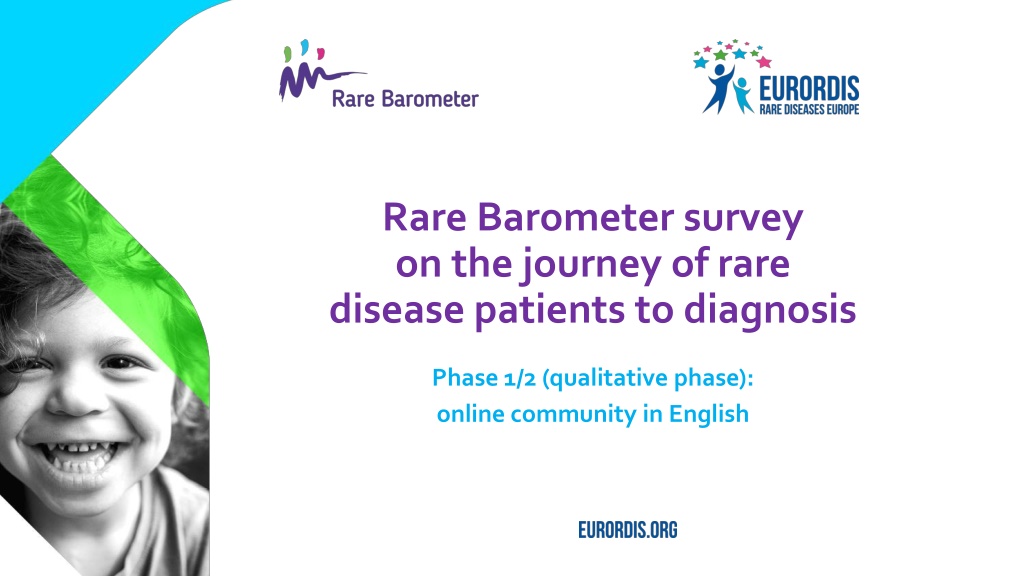 Rare Barometer

EURORDIS
RARE DISEASES EUROPE

Rare Barometer survey on the journey of rare disease patients to diagnosis

Phase 1/2 (qualitative phase): online community in English

EURORDIS.ORG